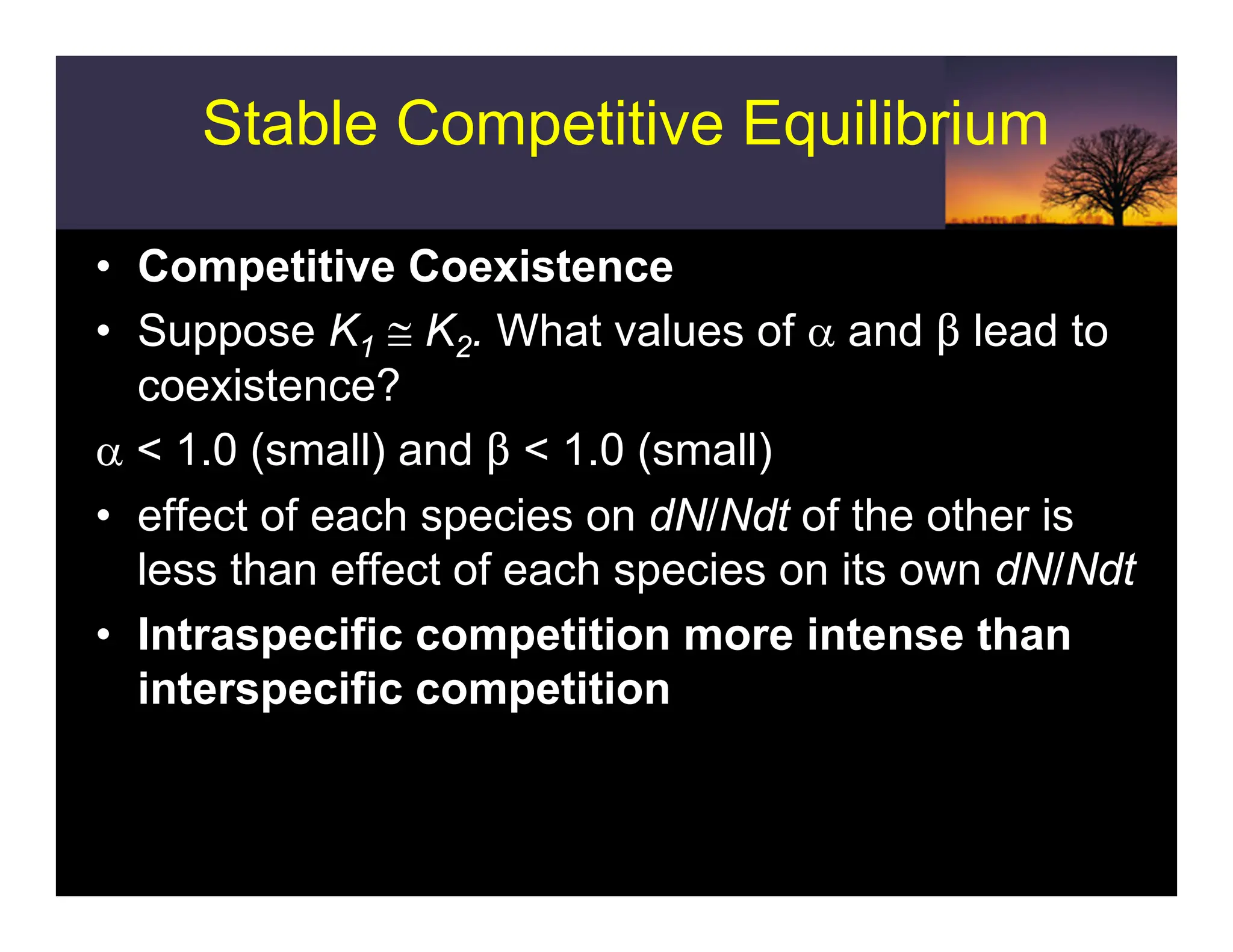 Stable Competitive Equilibrium

• Competitive Coexistence

• Suppose $K_1 \cong K_2$. What values of $\alpha$ and $\beta$ lead to coexistence?

$\alpha$ < 1.0 (small) and $\beta$ < 1.0 (small)

• effect of each species on $dN/Ndt$ of the other is less than effect of each species on its own $dN/Ndt$

• Intraspecific competition more intense than interspecific competition